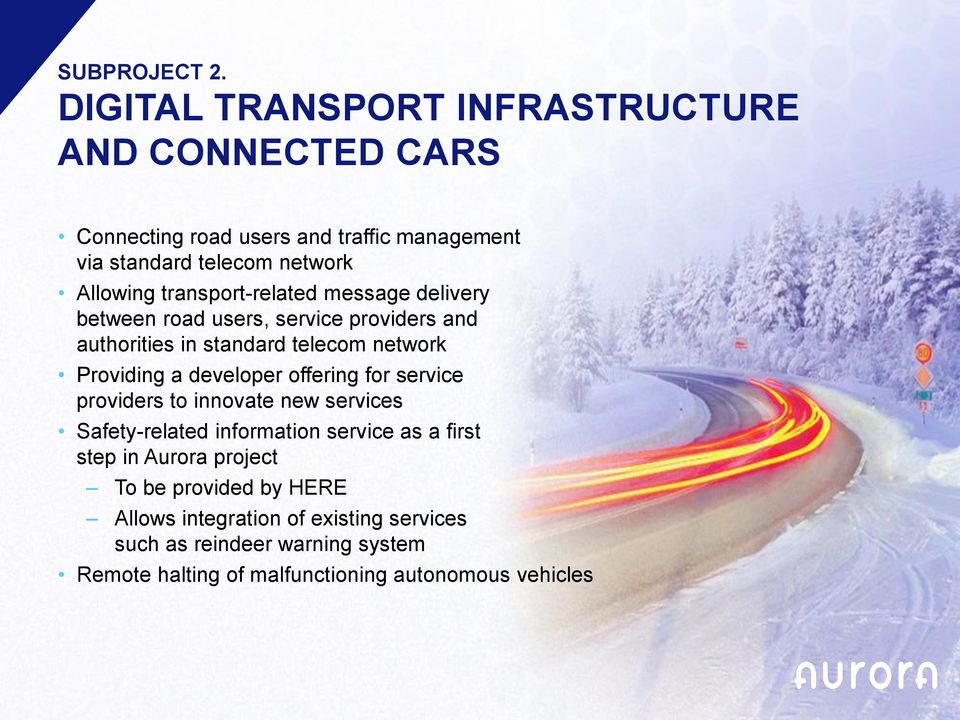 SUBPROJECT 2.
DIGITAL TRANSPORT INFRASTRUCTURE AND CONNECTED CARS

• Connecting road users and traffic management via standard telecom network
• Allowing transport-related message delivery between road users, service providers and authorities in standard telecom network
• Providing a developer offering for service providers to innovate new services
• Safety-related information service as a first step in Aurora project
  – To be provided by HERE
  – Allows integration of existing services such as reindeer warning system
• Remote halting of malfunctioning autonomous vehicles

aurora